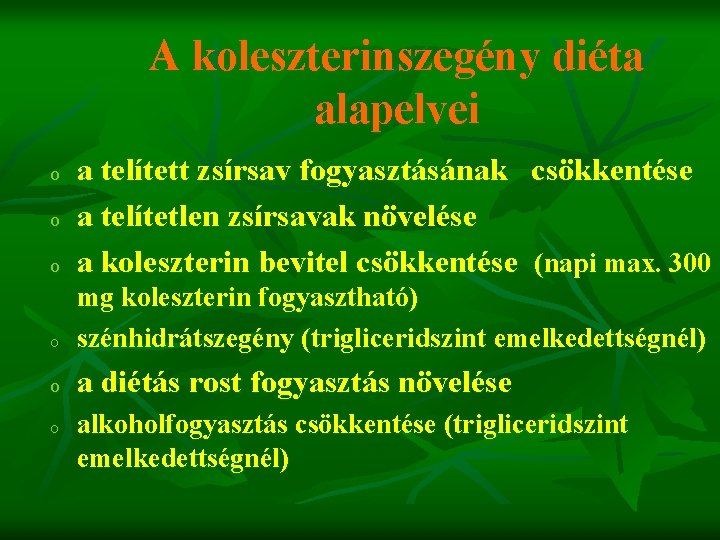 A koleszterinszegény diéta alapelvei

o a telített zsírsav fogyasztásának csökkentése

o a telítetlen zsírsavak növelése

o a koleszterin bevitel csökkentése (napi max. 300 mg koleszterin fogyasztható)

o szénhidrátszegény (trigliceridszint emelkedettségnél)

o a diétás rost fogyasztás növelése

o alkoholfogyasztás csökkentése (trigliceridszint emelkedettségnél)